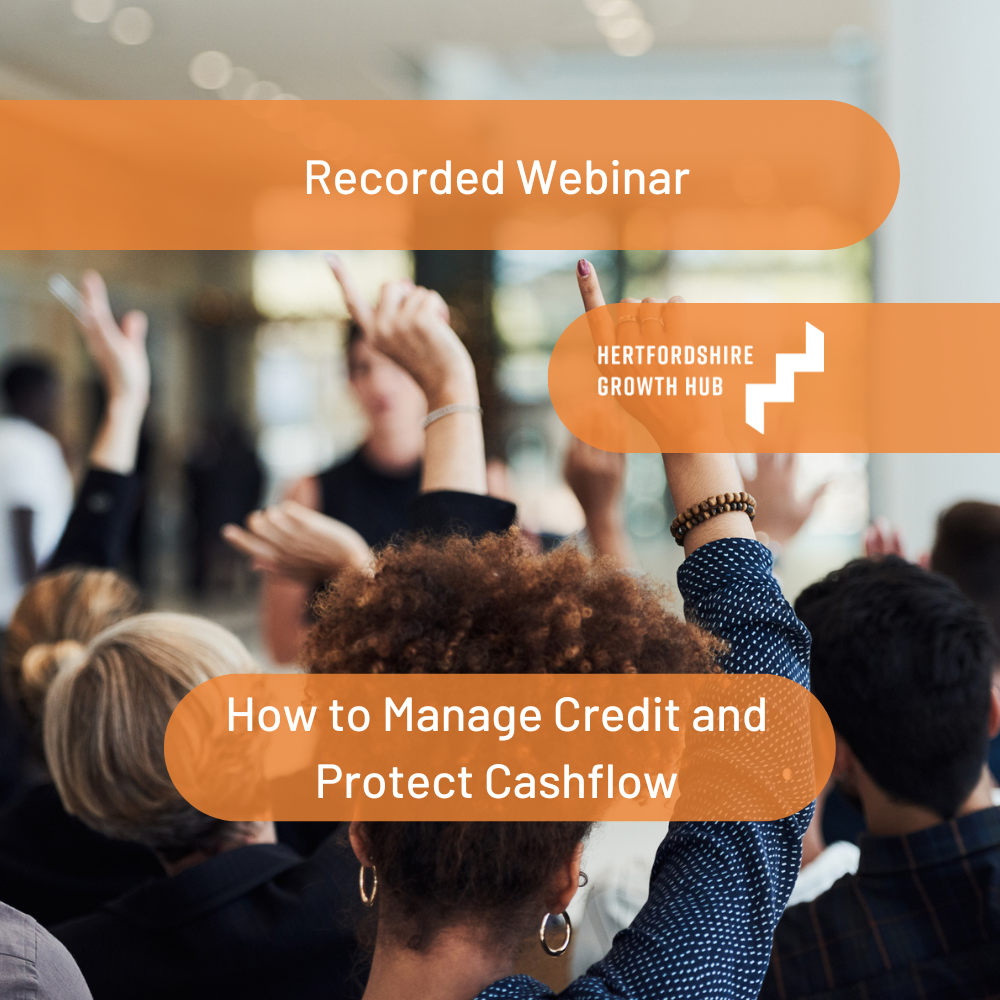 Recorded Webinar

HERTFORDSHIRE GROWTH HUB

How to Manage Credit and Protect Cashflow